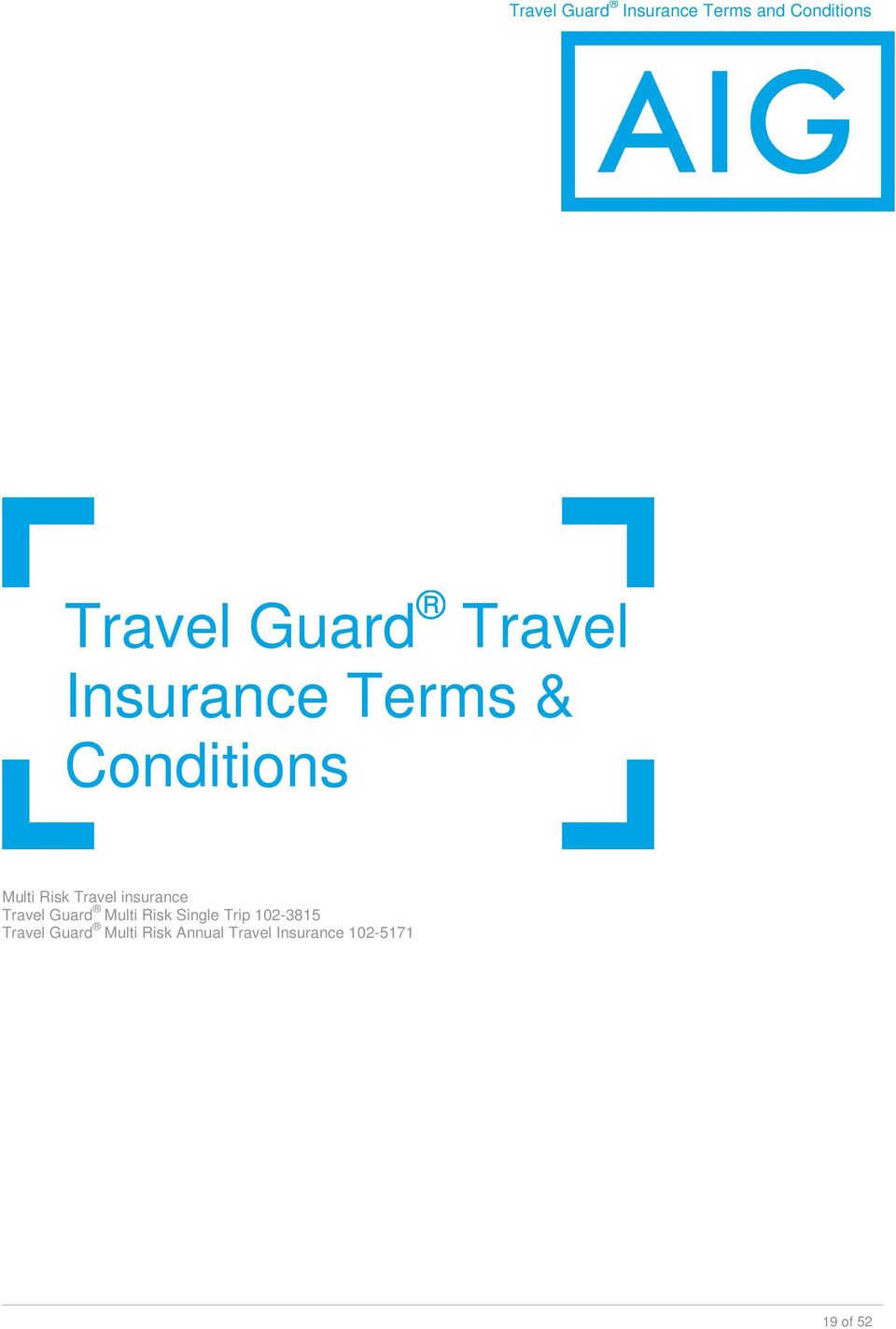 Travel Guard® Insurance Terms and Conditions

AIG

Travel Guard® Travel Insurance Terms & Conditions

Multi Risk Travel insurance
Travel Guard® Multi Risk Single Trip 102-3815
Travel Guard® Multi Risk Annual Travel Insurance 102-5171

19 of 52